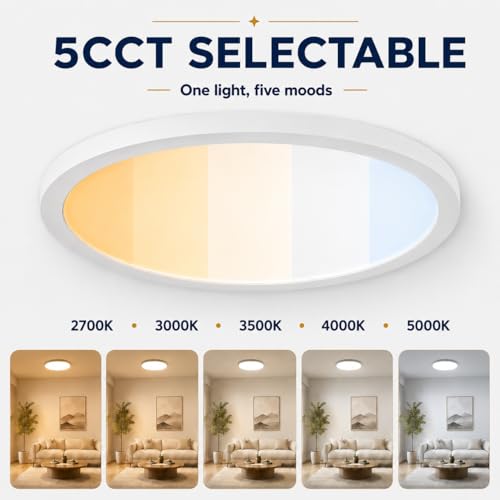 5CCT SELECTABLE

One light, five moods

2700K • 3000K • 3500K • 4000K • 5000K